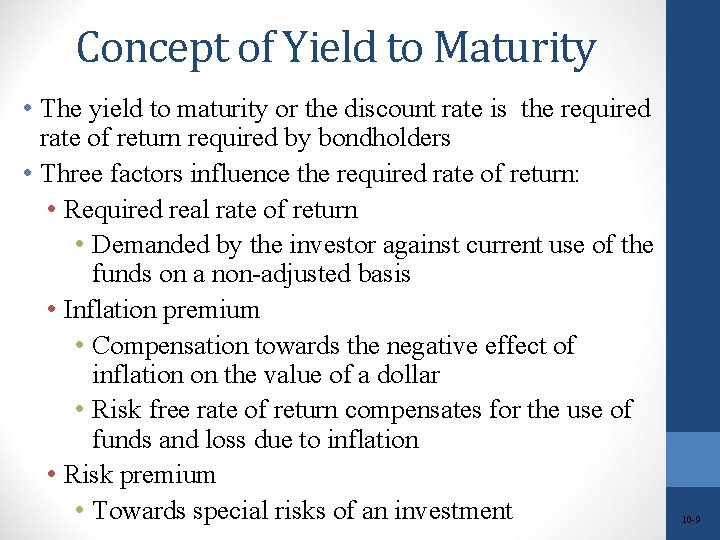 Concept of Yield to Maturity

• The yield to maturity or the discount rate is  the required rate of return required by bondholders
• Three factors influence the required rate of return:
  • Required real rate of return
    • Demanded by the investor against current use of the funds on a non-adjusted basis
  • Inflation premium
    • Compensation towards the negative effect of inflation on the value of a dollar
    • Risk free rate of return compensates for the use of funds and loss due to inflation
  • Risk premium
    • Towards special risks of an investment

10-9